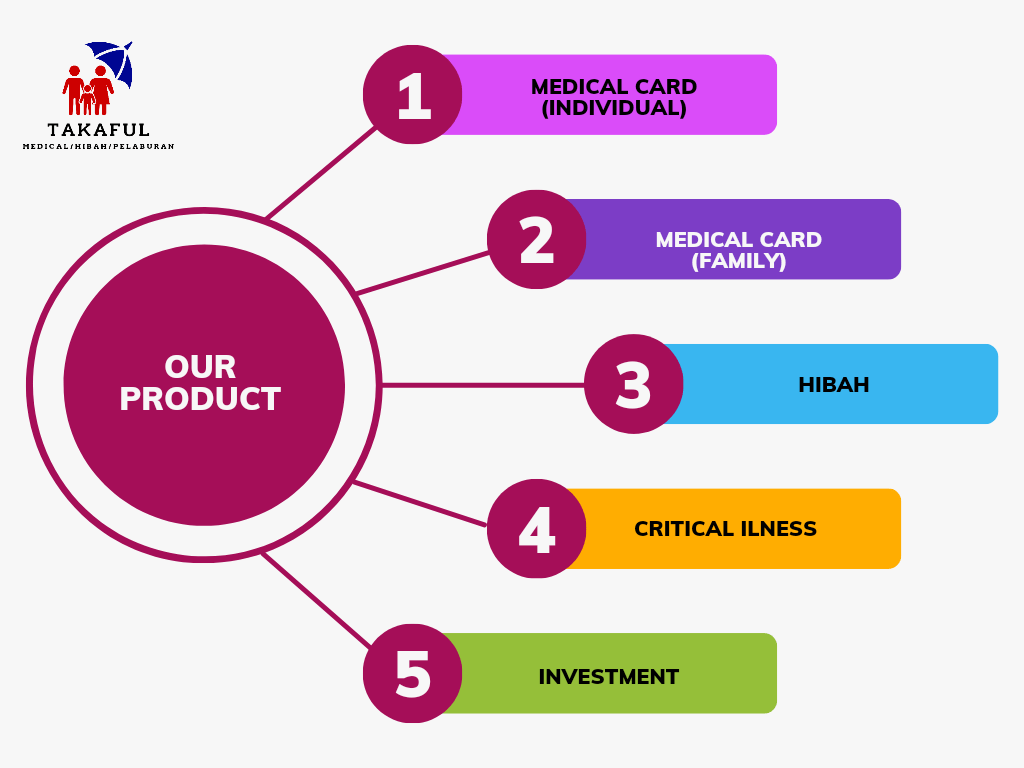 TAKAFUL
MEDICAL/HIBAH/PELABURAN

OUR PRODUCT

1 MEDICAL CARD (INDIVIDUAL)

2 MEDICAL CARD (FAMILY)

3 HIBAH

4 CRITICAL ILNESS

5 INVESTMENT